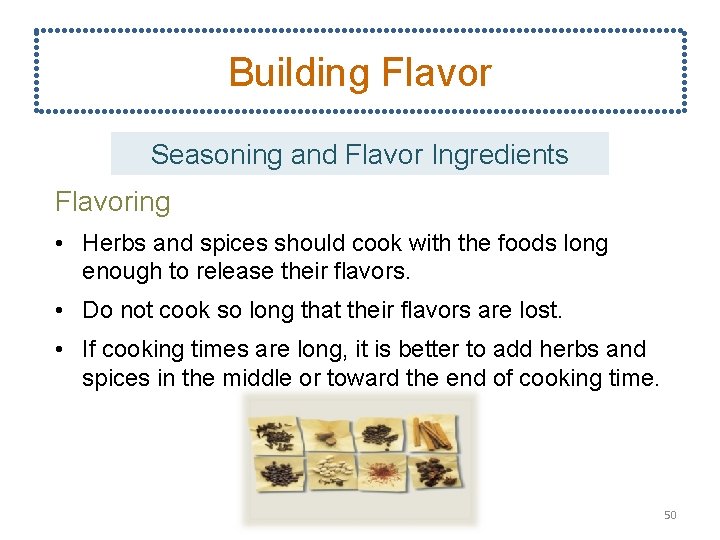 Building Flavor

Seasoning and Flavor Ingredients

Flavoring

• Herbs and spices should cook with the foods long enough to release their flavors.

• Do not cook so long that their flavors are lost.

• If cooking times are long, it is better to add herbs and spices in the middle or toward the end of cooking time.

50